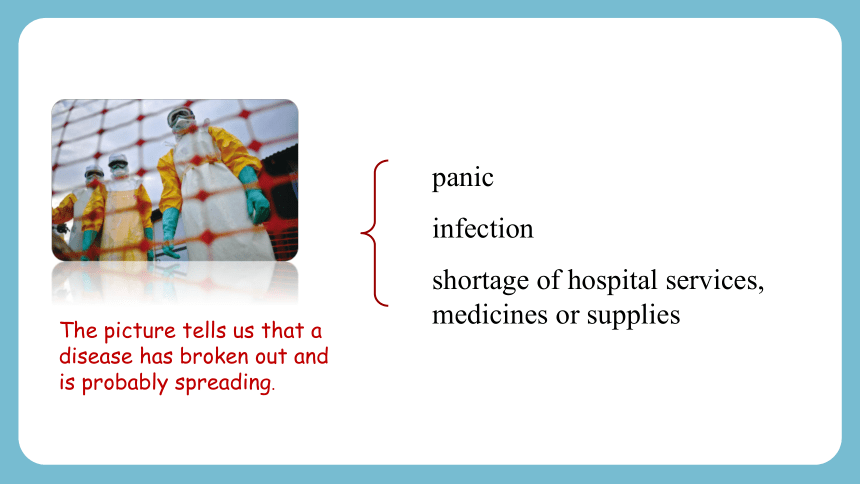 The picture tells us that a disease has broken out and is probably spreading.

panic

infection

shortage of hospital services, medicines or supplies